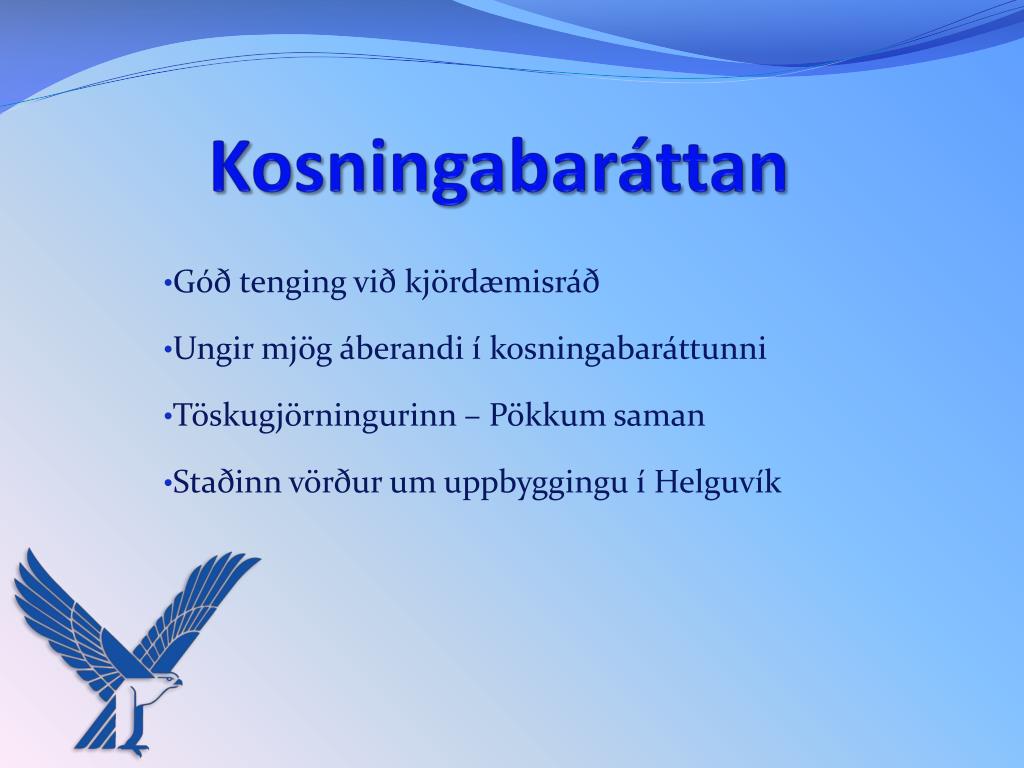 Kosningabaráttan

•Góð tenging við kjördæmisráð

•Ungir mjög áberandi í kosningabaráttunni

•Töskugjörningurinn – Pökkum saman

•Staðinn vörður um uppbyggingu í Helguvík